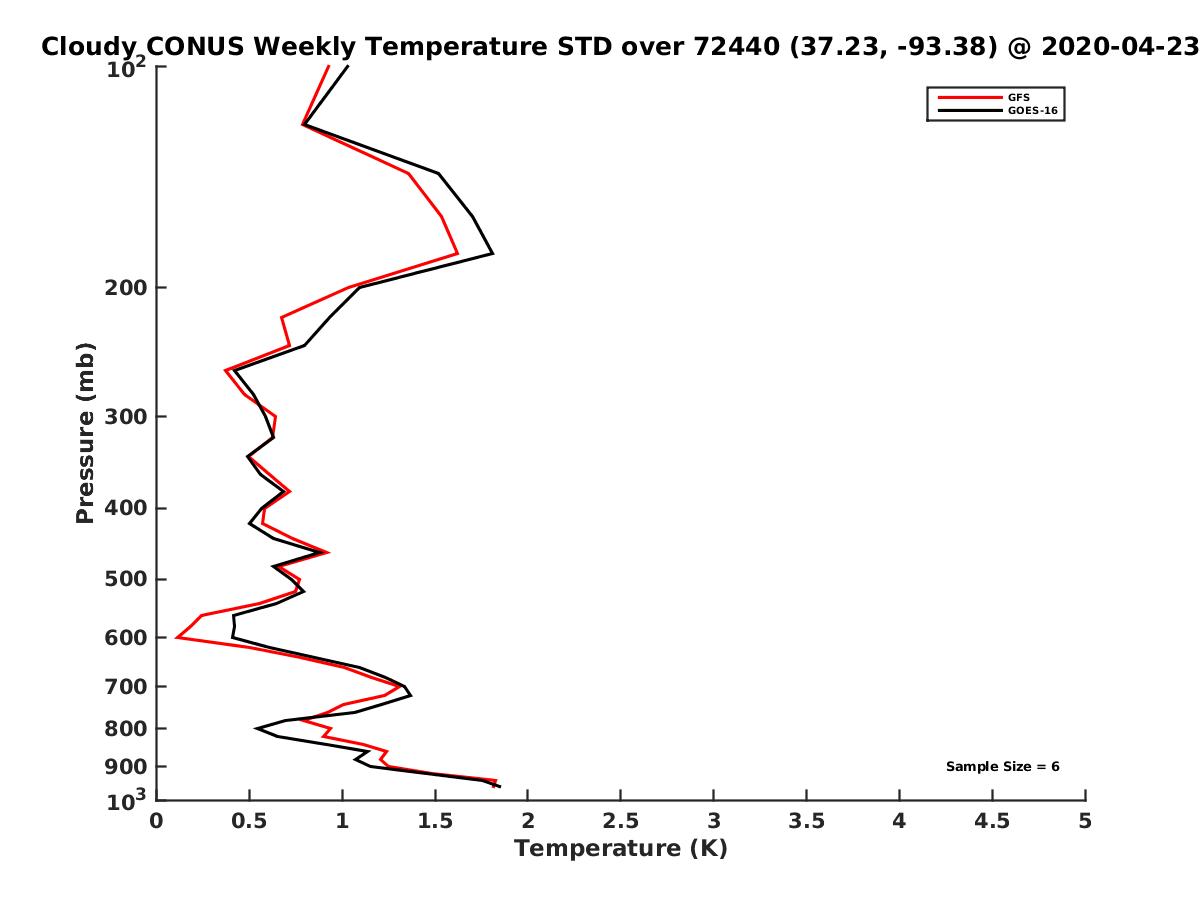 Cloudy CONUS Weekly Temperature STD over 72440 (37.23, -93.38) @ 2020-04-23

GFS
GOES-16

Pressure (mb)

$10^2$
200
300
400
500
600
700
800
900
$10^3$

Sample Size = 6

0
0.5
1
1.5
2
2.5
3
3.5
4
4.5
5

Temperature (K)